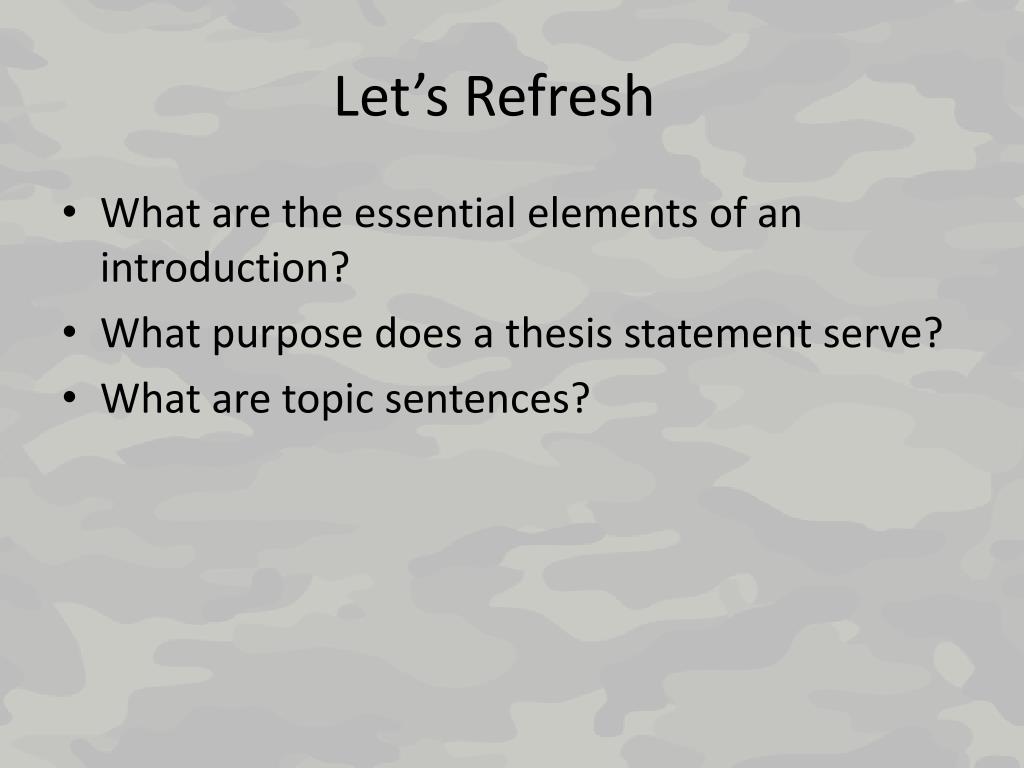 Let’s Refresh

• What are the essential elements of an introduction?
• What purpose does a thesis statement serve?
• What are topic sentences?